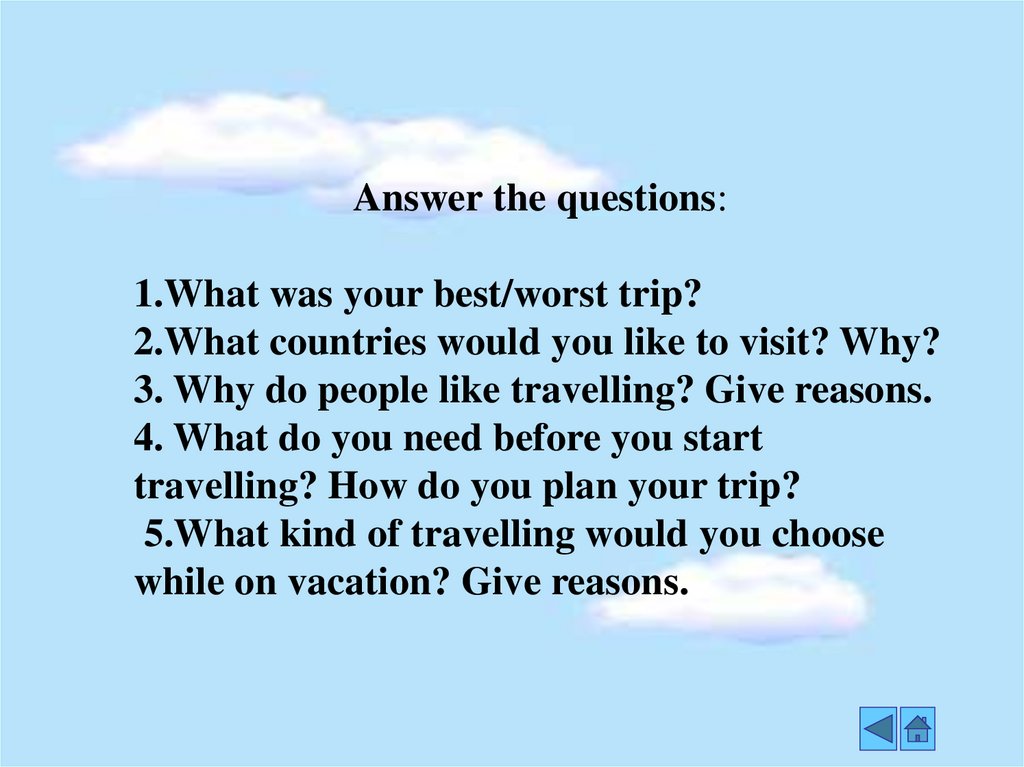 Answer the questions:

1.What was your best/worst trip?
2.What countries would you like to visit? Why?
3. Why do people like travelling? Give reasons.
4. What do you need before you start travelling? How do you plan your trip?
5.What kind of travelling would you choose while on vacation? Give reasons.